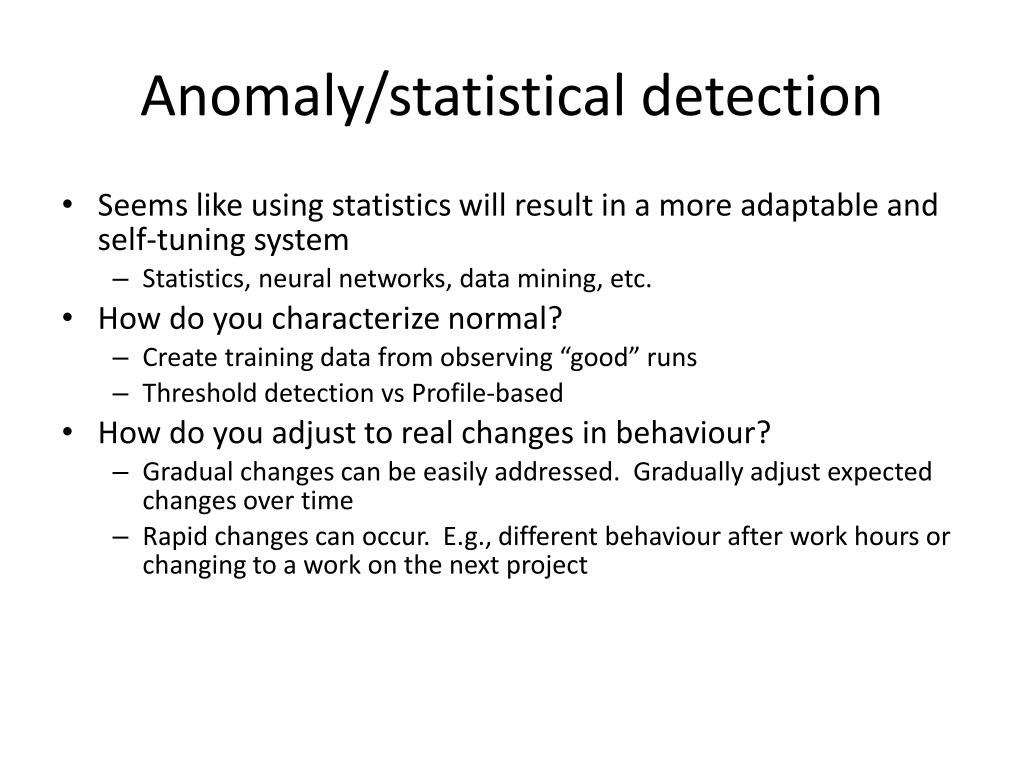 Anomaly/statistical detection

• Seems like using statistics will result in a more adaptable and self-tuning system
– Statistics, neural networks, data mining, etc.
• How do you characterize normal?
– Create training data from observing “good” runs
– Threshold detection vs Profile-based
• How do you adjust to real changes in behaviour?
– Gradual changes can be easily addressed. Gradually adjust expected changes over time
– Rapid changes can occur. E.g., different behaviour after work hours or changing to a work on the next project